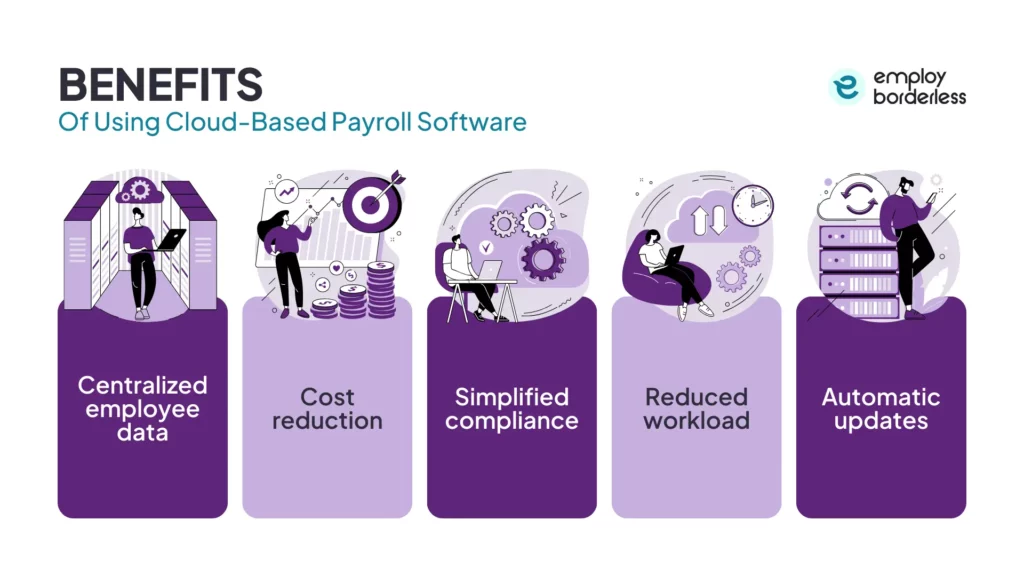 BENEFITS
Of Using Cloud-Based Payroll Software

employ borderless

Centralized employee data

Cost reduction

Simplified compliance

Reduced workload

Automatic updates